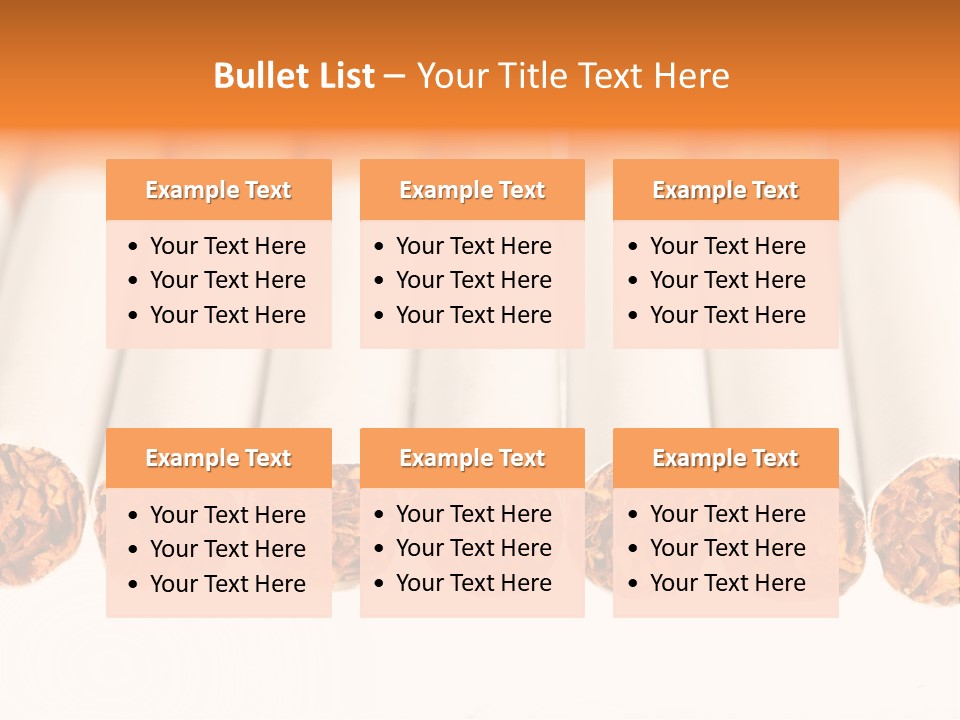 Bullet List – Your Title Text Here

Example Text
• Your Text Here
• Your Text Here
• Your Text Here

Example Text
• Your Text Here
• Your Text Here
• Your Text Here

Example Text
• Your Text Here
• Your Text Here
• Your Text Here

Example Text
• Your Text Here
• Your Text Here
• Your Text Here

Example Text
• Your Text Here
• Your Text Here
• Your Text Here

Example Text
• Your Text Here
• Your Text Here
• Your Text Here